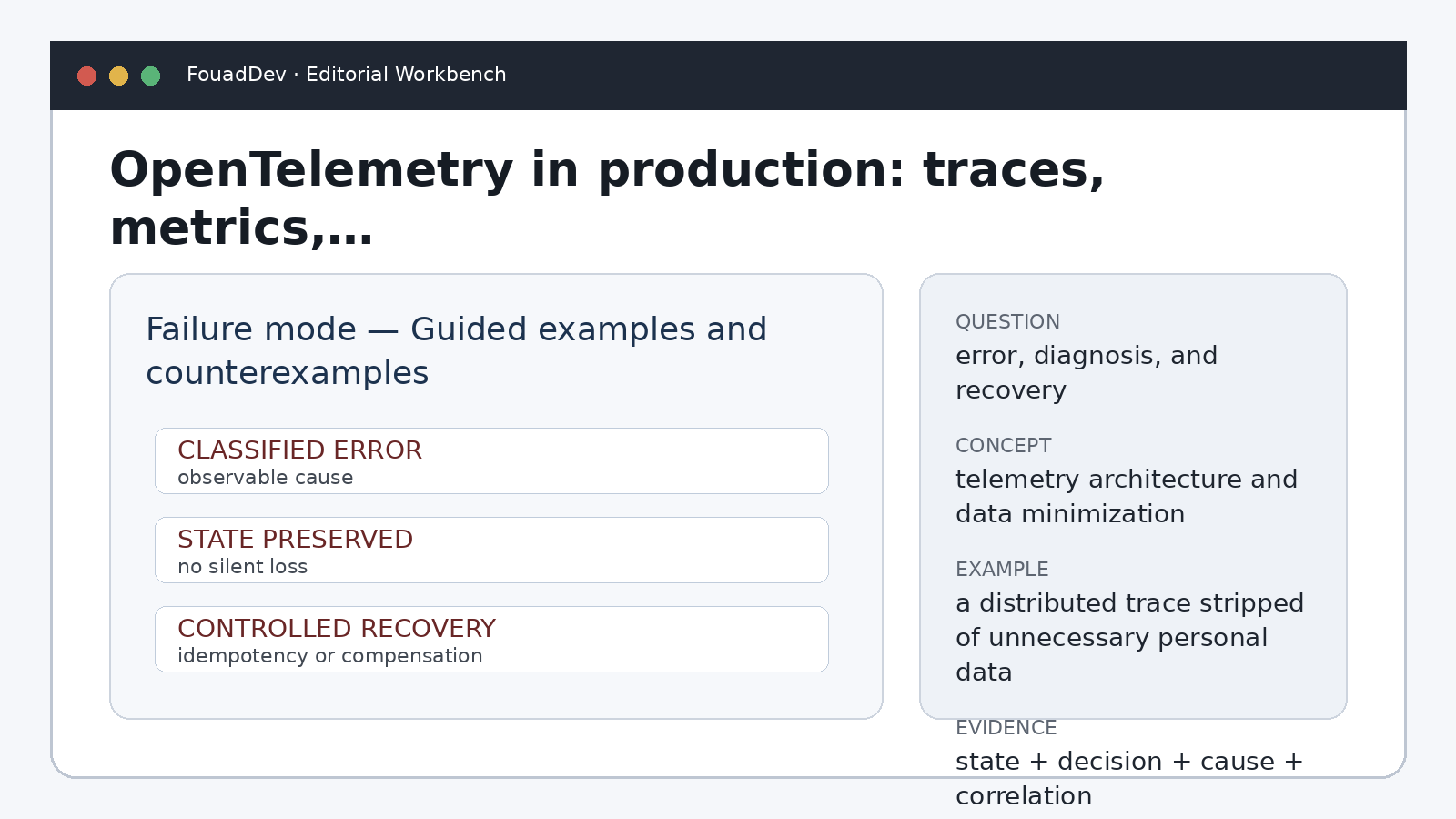 FouadDev · Editorial Workbench

OpenTelemetry in production: traces, metrics,...

Failure mode — Guided examples and counterexamples

CLASSIFIED ERROR
observable cause

STATE PRESERVED
no silent loss

CONTROLLED RECOVERY
idempotency or compensation

QUESTION
error, diagnosis, and recovery

CONCEPT
telemetry architecture and data minimization

EXAMPLE
a distributed trace stripped of unnecessary personal data

EVIDENCE
state + decision + cause + correlation